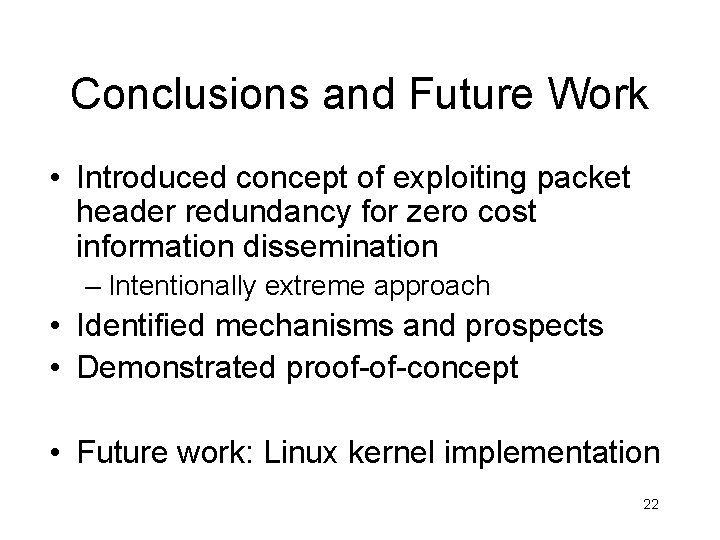 Conclusions and Future Work

• Introduced concept of exploiting packet header redundancy for zero cost information dissemination
– Intentionally extreme approach
• Identified mechanisms and prospects
• Demonstrated proof-of-concept

• Future work: Linux kernel implementation

22